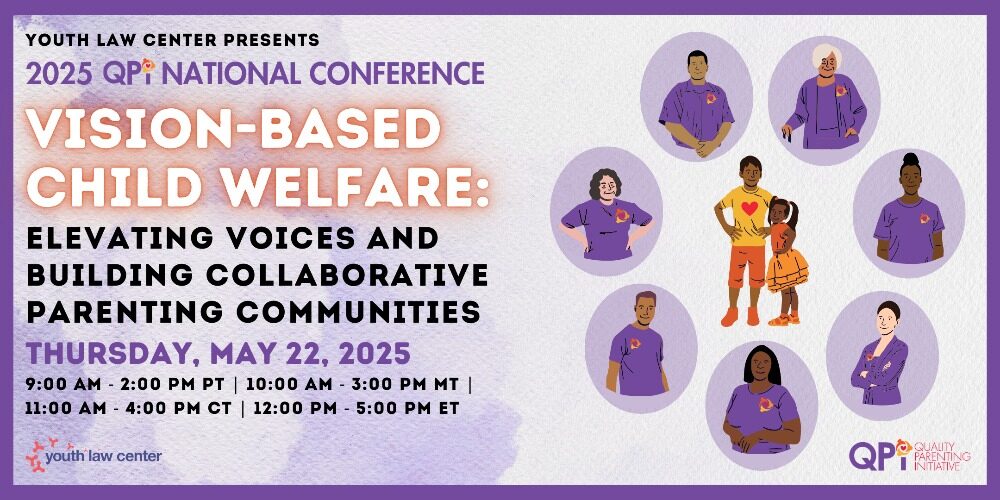 YOUTH LAW CENTER PRESENTS
2025 QPI NATIONAL CONFERENCE

VISION-BASED CHILD WELFARE:
ELEVATING VOICES AND BUILDING COLLABORATIVE PARENTING COMMUNITIES

THURSDAY, MAY 22, 2025
9:00 AM - 2:00 PM PT | 10:00 AM - 3:00 PM MT | 11:00 AM - 4:00 PM CT | 12:00 PM - 5:00 PM ET

youth law center

QPI QUALITY PARENTING INITIATIVE